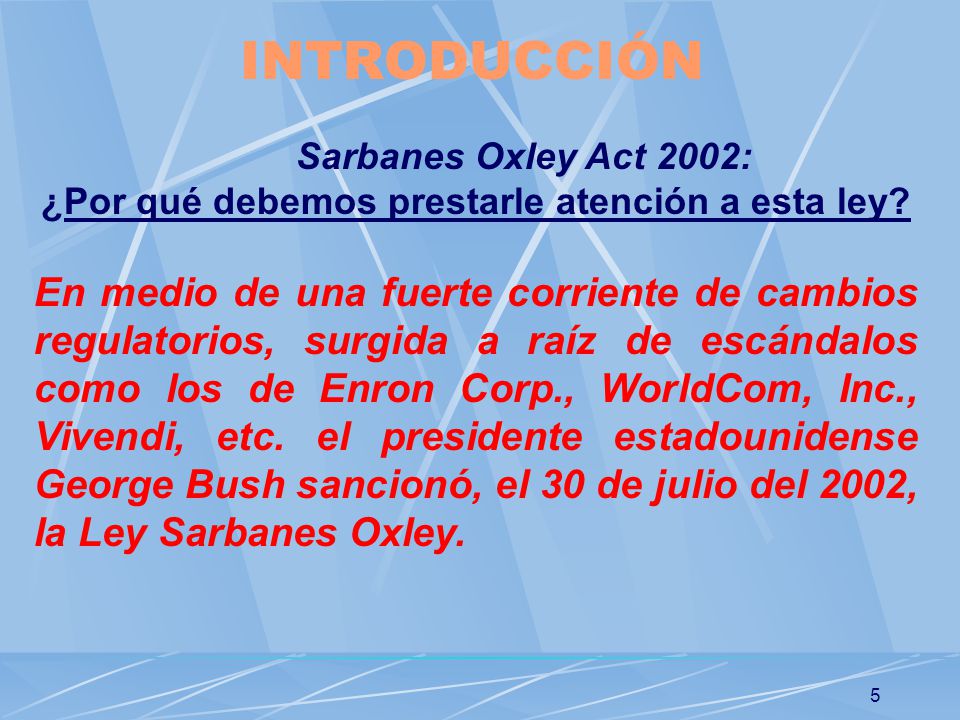 INTRODUCCIÓN

Sarbanes Oxley Act 2002:
¿Por qué debemos prestarle atención a esta ley?

En medio de una fuerte corriente de cambios regulatorios, surgida a raíz de escándalos como los de Enron Corp., WorldCom, Inc., Vivendi, etc. el presidente estadounidense George Bush sancionó, el 30 de julio del 2002, la Ley Sarbanes Oxley.

5